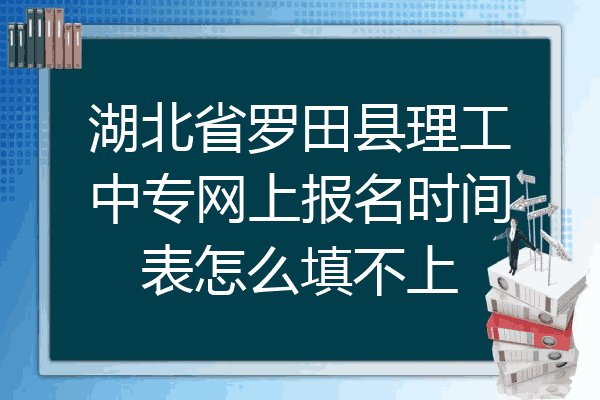 湖北省罗田县理工中专网上报名时间表怎么填不上